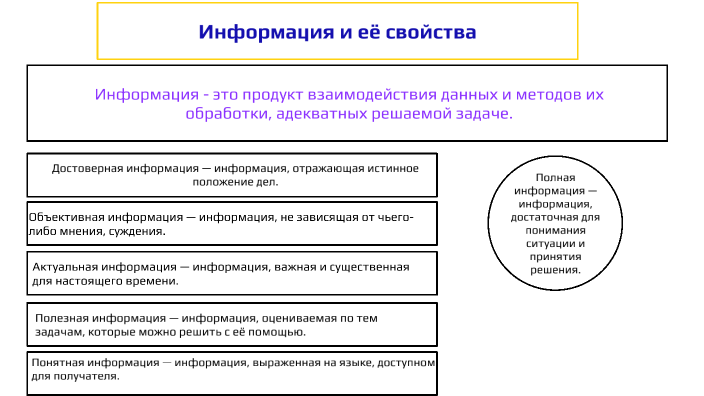 Информация и её свойства

Информация - это продукт взаимодействия данных и методов их обработки, адекватных решаемой задаче.

Достоверная информация — информация, отражающая истинное положение дел.

Объективная информация — информация, не зависящая от чьего-либо мнения, суждения.

Актуальная информация — информация, важная и существенная для настоящего времени.

Полезная информация — информация, оцениваемая по тем задачам, которые можно решить с её помощью.

Понятная информация — информация, выраженная на языке, доступном для получателя.

Полная информация — информация, достаточная для понимания ситуации и принятия решения.